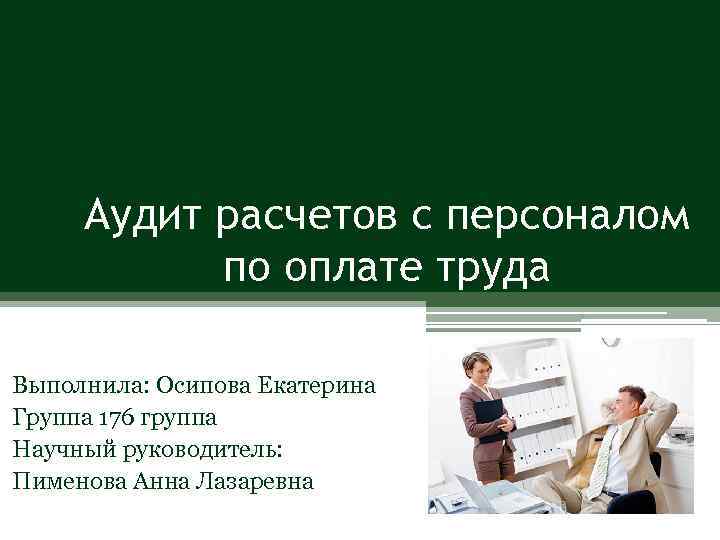 Аудит расчетов с персоналом по оплате труда

Выполнила: Осипова Екатерина
Группа 176 группа
Научный руководитель:
Пименова Анна Лазаревна